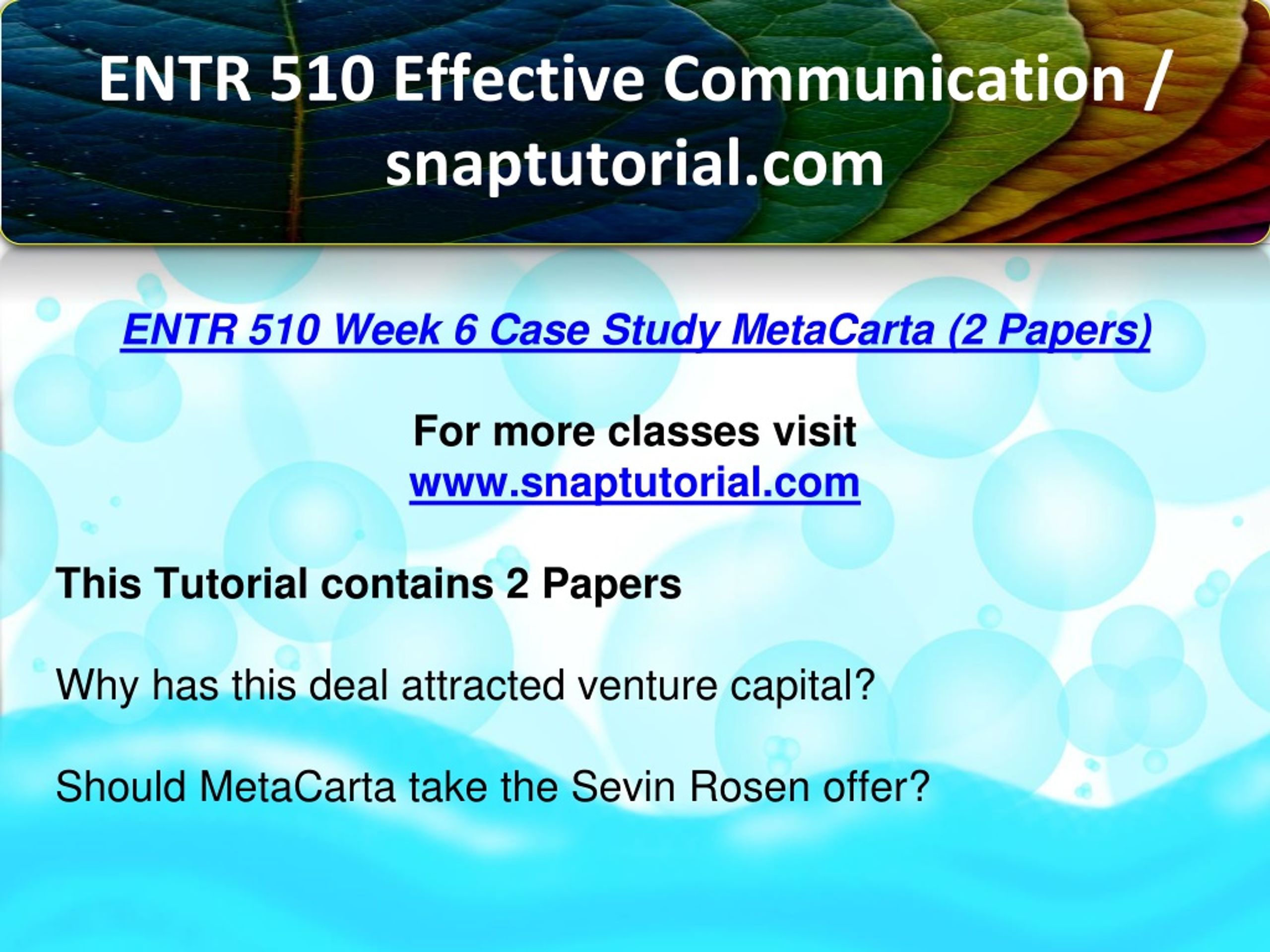 ENTR 510 Effective Communication / snaptutorial.com

ENTR 510 Week 6 Case Study MetaCarta (2 Papers)

For more classes visit
www.snaptutorial.com

This Tutorial contains 2 Papers

Why has this deal attracted venture capital?

Should MetaCarta take the Sevin Rosen offer?